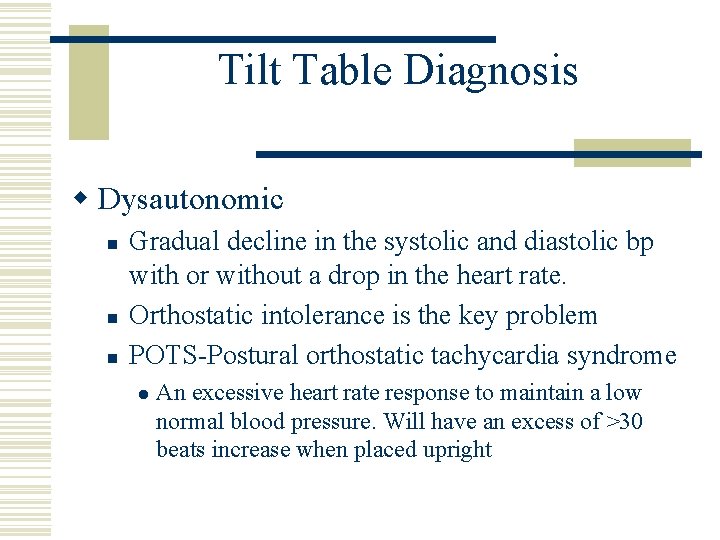 Tilt Table Diagnosis

Dysautonomic

Gradual decline in the systolic and diastolic bp with or without a drop in the heart rate.

Orthostatic intolerance is the key problem

POTS-Postural orthostatic tachycardia syndrome

An excessive heart rate response to maintain a low normal blood pressure. Will have an excess of >30 beats increase when placed upright